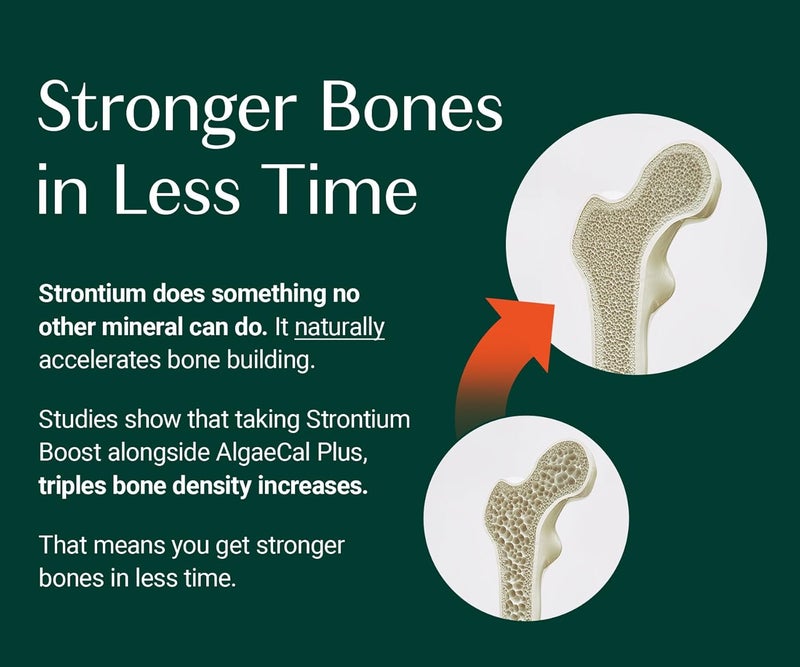 Stronger Bones in Less Time

Strontium does something no other mineral can do. It naturally accelerates bone building.

Studies show that taking Strontium Boost alongside AlgaeCal Plus, triples bone density increases.

That means you get stronger bones in less time.